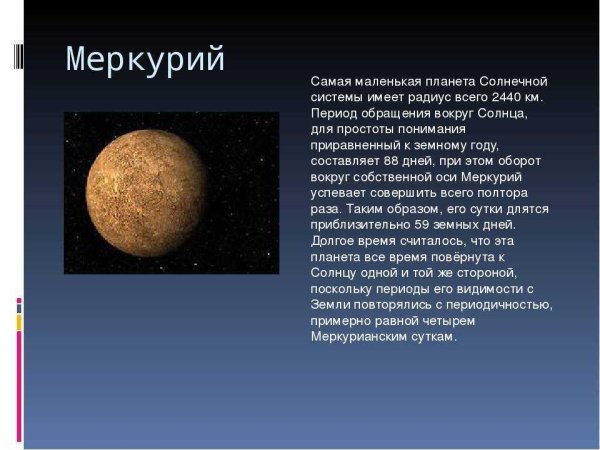 Меркурий

Самая маленькая планета Солнечной системы имеет радиус всего 2440 км. Период обращения вокруг Солнца, для простоты понимания приравненный к земному году, составляет 88 дней, при этом оборот вокруг собственной оси Меркурий успевает совершить всего полтора раза. Таким образом, его сутки длятся приблизительно 59 земных дней. Долгое время считалось, что эта планета все время повёрнута к Солнцу одной и той же стороной, поскольку периоды его видимости с Земли повторялись с периодичностью, примерно равной четырем Меркурианским суткам.